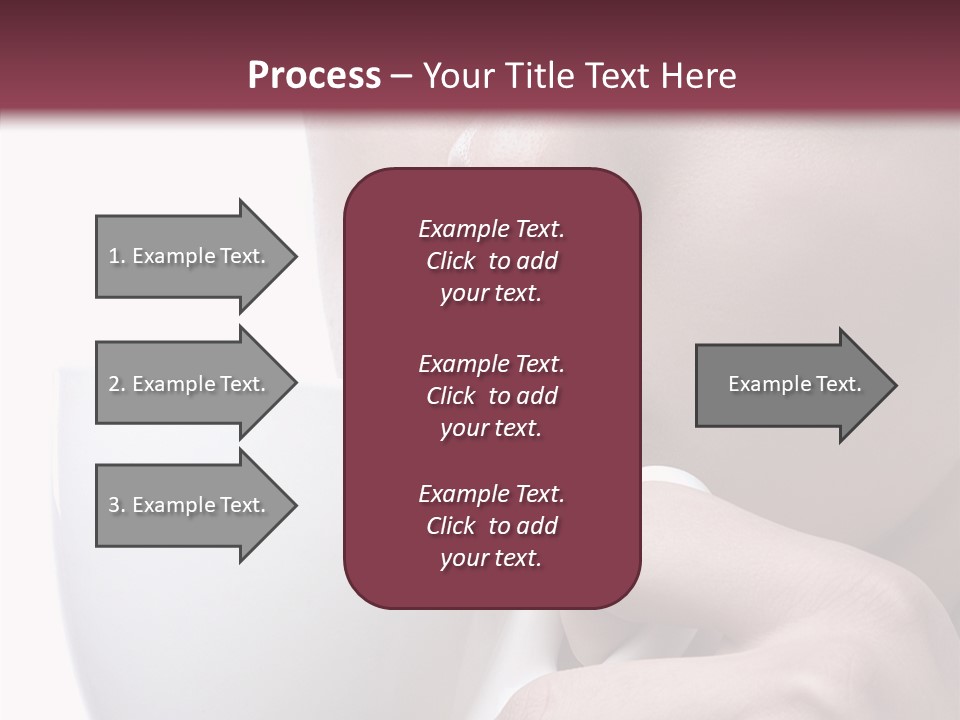 Process – Your Title Text Here

1. Example Text.

2. Example Text.

3. Example Text.

Example Text. Click to add your text.

Example Text. Click to add your text.

Example Text. Click to add your text.

Example Text.